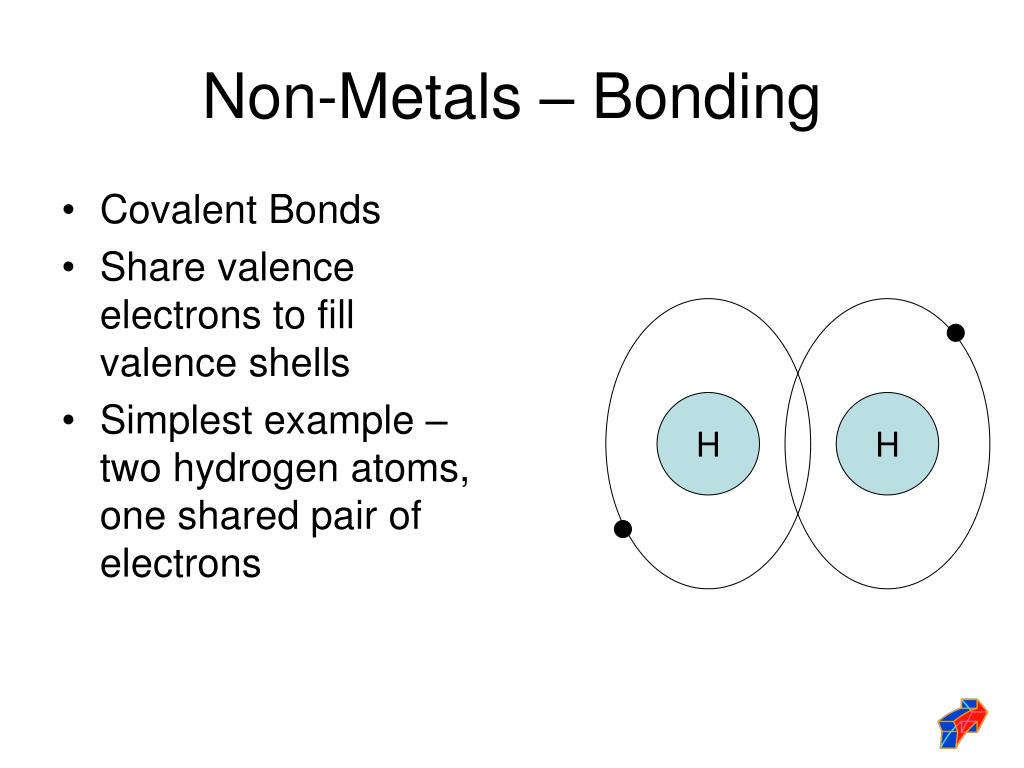 Non-Metals – Bonding

• Covalent Bonds
• Share valence electrons to fill valence shells
• Simplest example – two hydrogen atoms, one shared pair of electrons

H

H